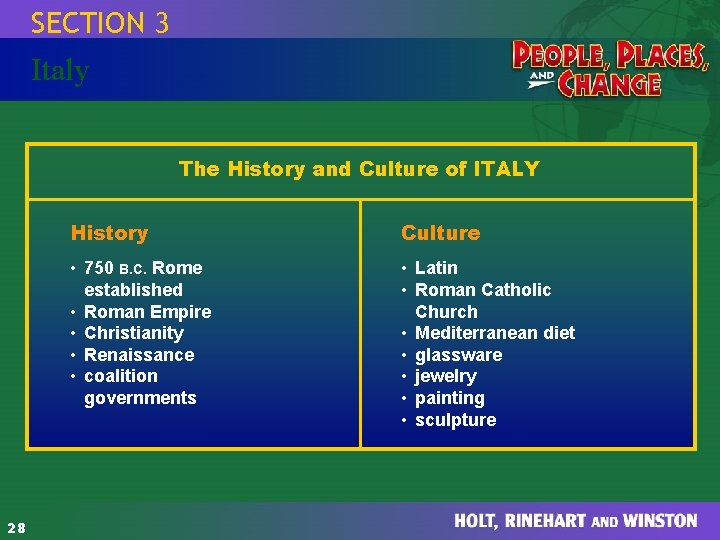 SECTION 3

Italy

PEOPLE, PLACES, AND CHANGE

The History and Culture of ITALY

History

• 750 B.C. Rome established
• Roman Empire
• Christianity
• Renaissance
• coalition governments

Culture

• Latin
• Roman Catholic Church
• Mediterranean diet
• glassware
• jewelry
• painting
• sculpture

28

HOLT, RINEHART AND WINSTON